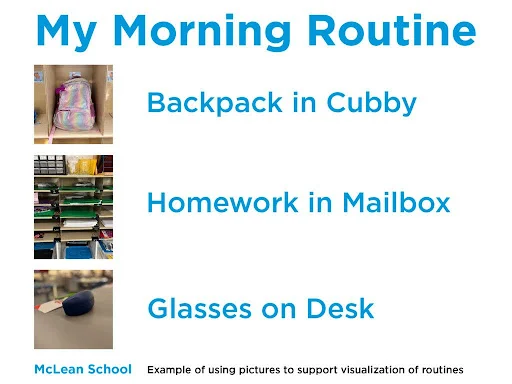 My Morning Routine

Backpack in Cubby

Homework in Mailbox

Glasses on Desk

McLean School

Example of using pictures to support visualization of routines